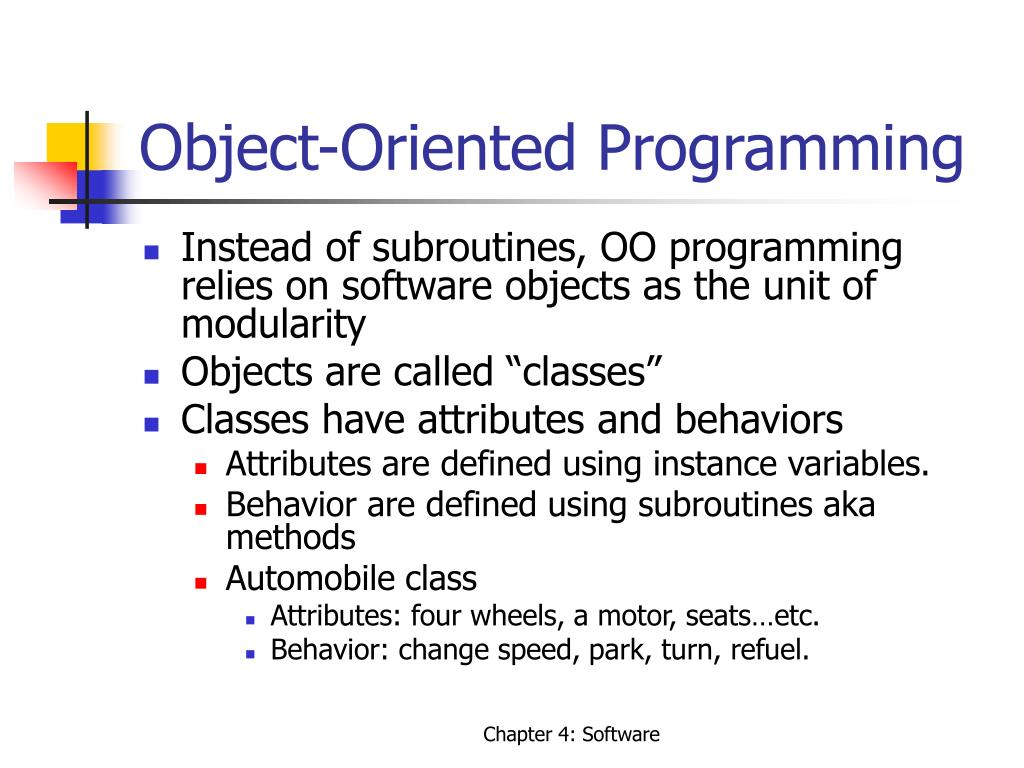 Object-Oriented Programming

- Instead of subroutines, OO programming relies on software objects as the unit of modularity
- Objects are called “classes”
- Classes have attributes and behaviors
  - Attributes are defined using instance variables.
  - Behavior are defined using subroutines aka methods
  - Automobile class
    - Attributes: four wheels, a motor, seats…etc.
    - Behavior: change speed, park, turn, refuel.

Chapter 4: Software